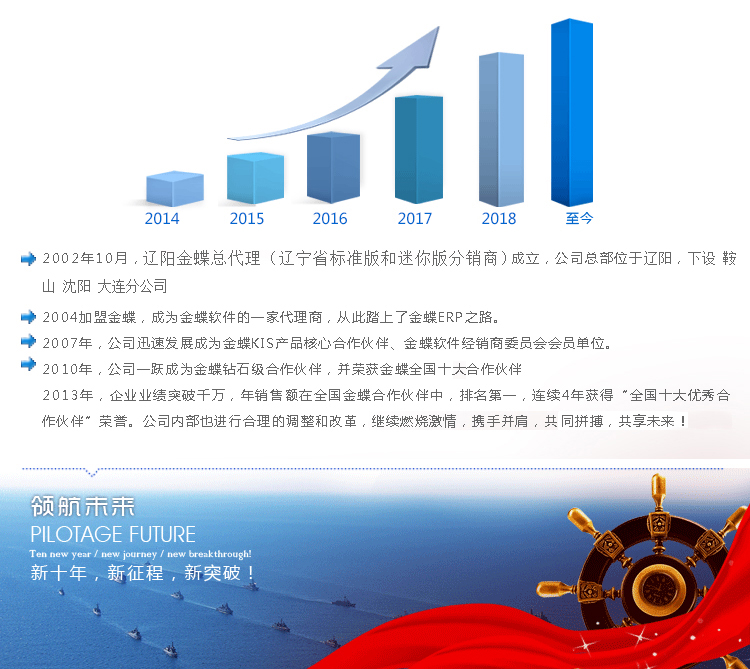 2014 2015 2016 2017 2018 至今

2002年10月，辽阳金蝶总代理（辽宁省标准版和迷你版分销商）成立，公司总部位于辽阳，下设 鞍山 沈阳 大连分公司

2004加盟金蝶，成为金蝶软件的一家代理商，从此踏上了金蝶ERP之路。

2007年，公司迅速发展成为金蝶KIS产品核心合作伙伴、金蝶软件经销商委员会会员单位。

2010年，公司一跃成为金蝶钻石级合作伙伴，并荣获金蝶全国十大合作伙伴

2013年，企业业绩突破千万，年销售额在全国金蝶合作伙伴中，排名第一，连续4年获得“全国十大优秀合作伙伴”荣誉。公司内部也进行合理的调整和改革，继续燃烧激情，携手并肩，共同拼搏，共享未来！

领航未来
PILOTAGE FUTURE
Ten new year / new journey / new breakthrough!
新十年，新征程，新突破！